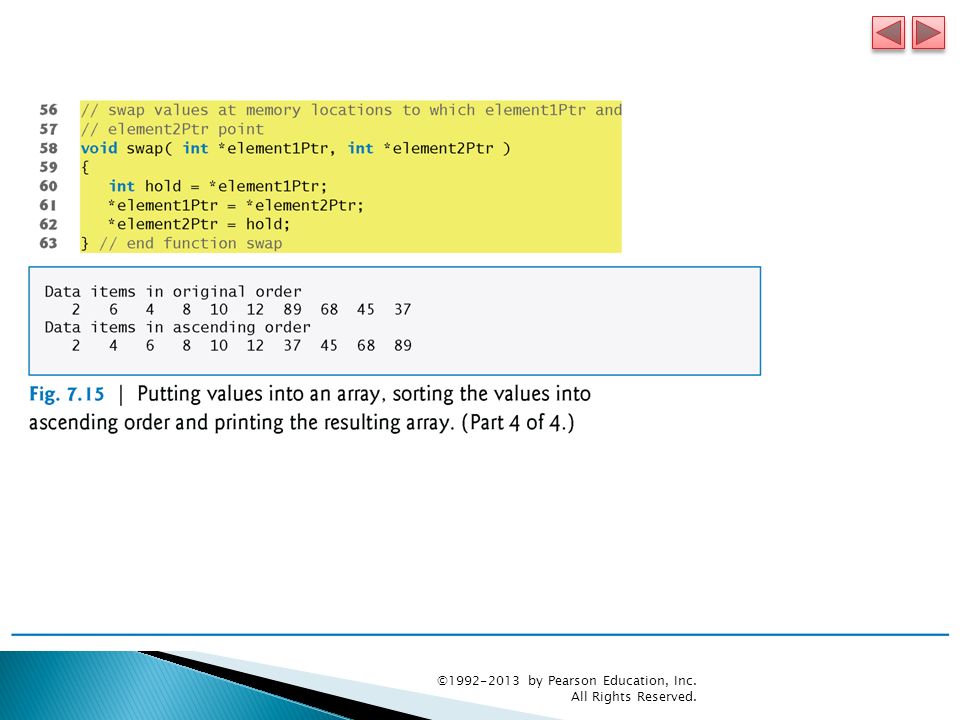 56 // swap values at memory locations to which element1Ptr and
57 // element2Ptr point
58 void swap( int *element1Ptr, int *element2Ptr )
59 {
60 int hold = *element1Ptr;
61 *element1Ptr = *element2Ptr;
62 *element2Ptr = hold;
63 } // end function swap

Data items in original order
2 6 4 8 10 12 89 68 45 37
Data items in ascending order
2 4 6 8 10 12 37 45 68 89

Fig. 7.15 | Putting values into an array, sorting the values into ascending order and printing the resulting array. (Part 4 of 4.)

©1992-2013 by Pearson Education, Inc.
All Rights Reserved.